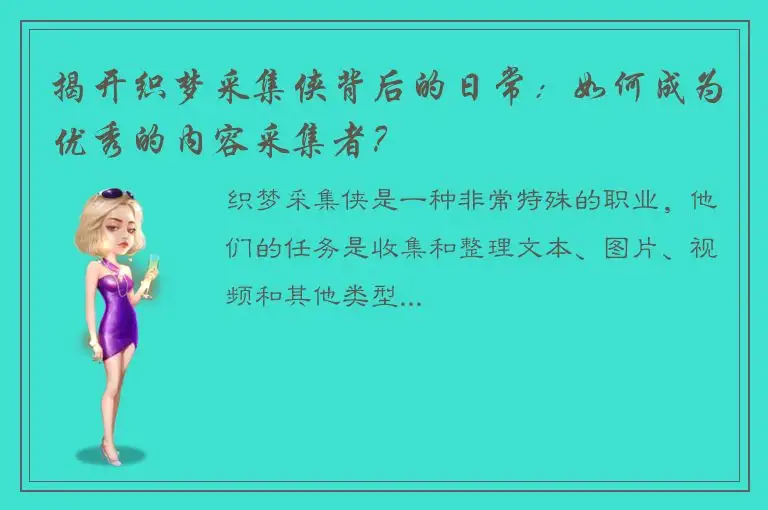 揭开织梦采集侠背后的日常：如何成为优秀的内容采集者？

织梦采集侠是一种非常特殊的职业，他们的任务是收集和整理文本、图片、视频和其他类型...